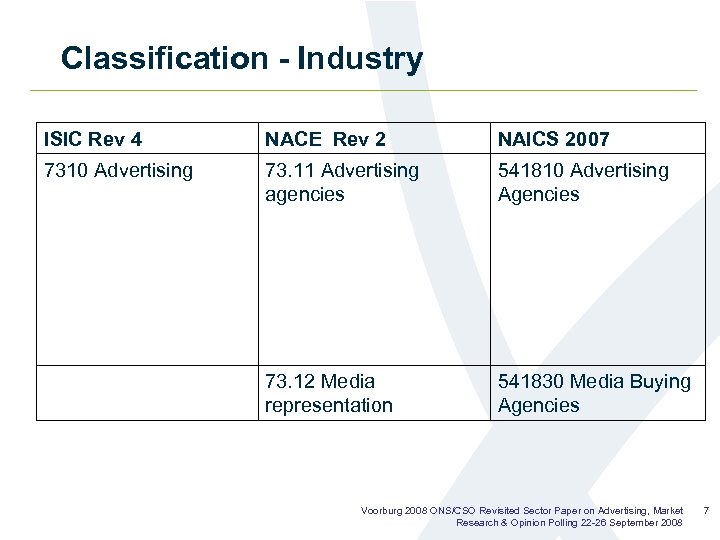 Classification - Industry

| ISIC Rev 4 | NACE Rev 2 | NAICS 2007 |
|---|---|---|
| 7310 Advertising | 73.11 Advertising agencies | 541810 Advertising Agencies |
| | 73.12 Media representation | 541830 Media Buying Agencies |

Voorburg 2008 ONS/CSO Revisited Sector Paper on Advertising, Market Research & Opinion Polling 22-26 September 2008 7